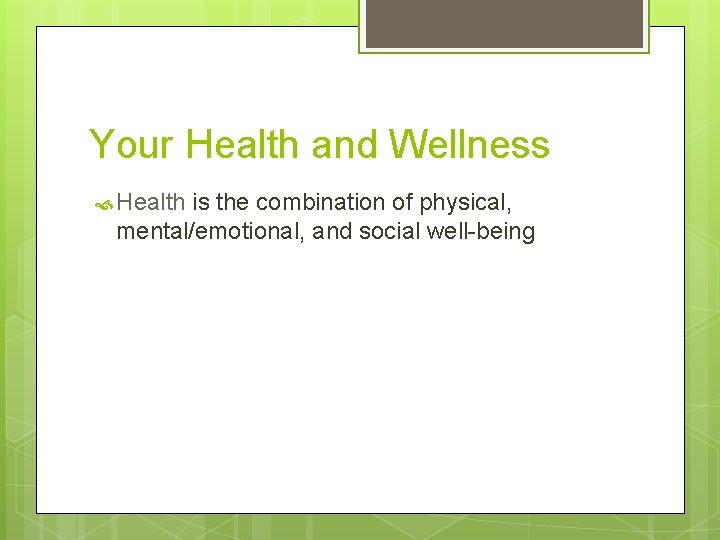 Your Health and Wellness

Health is the combination of physical, mental/emotional, and social well-being